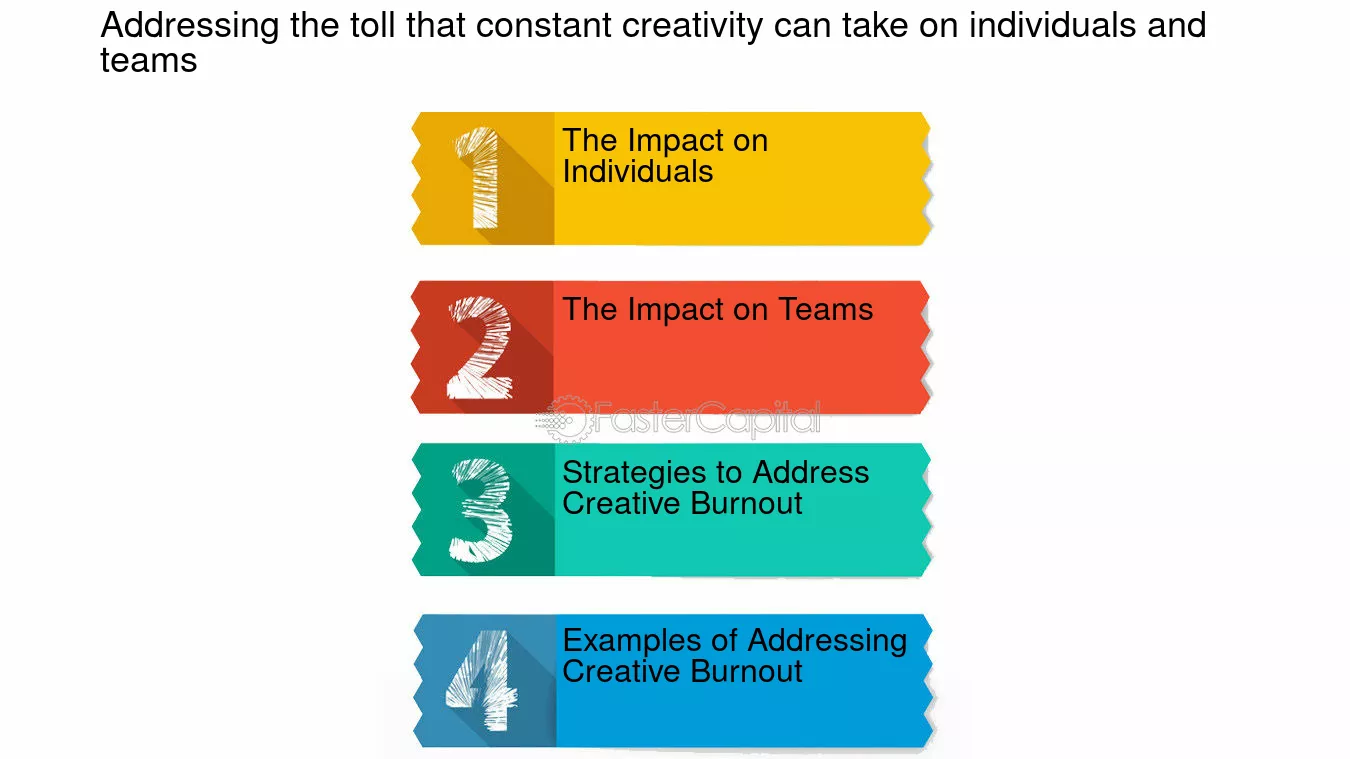 Addressing the toll that constant creativity can take on individuals and teams

1
The Impact on Individuals

2
The Impact on Teams

3
Strategies to Address Creative Burnout

4
Examples of Addressing Creative Burnout

FasterCapital